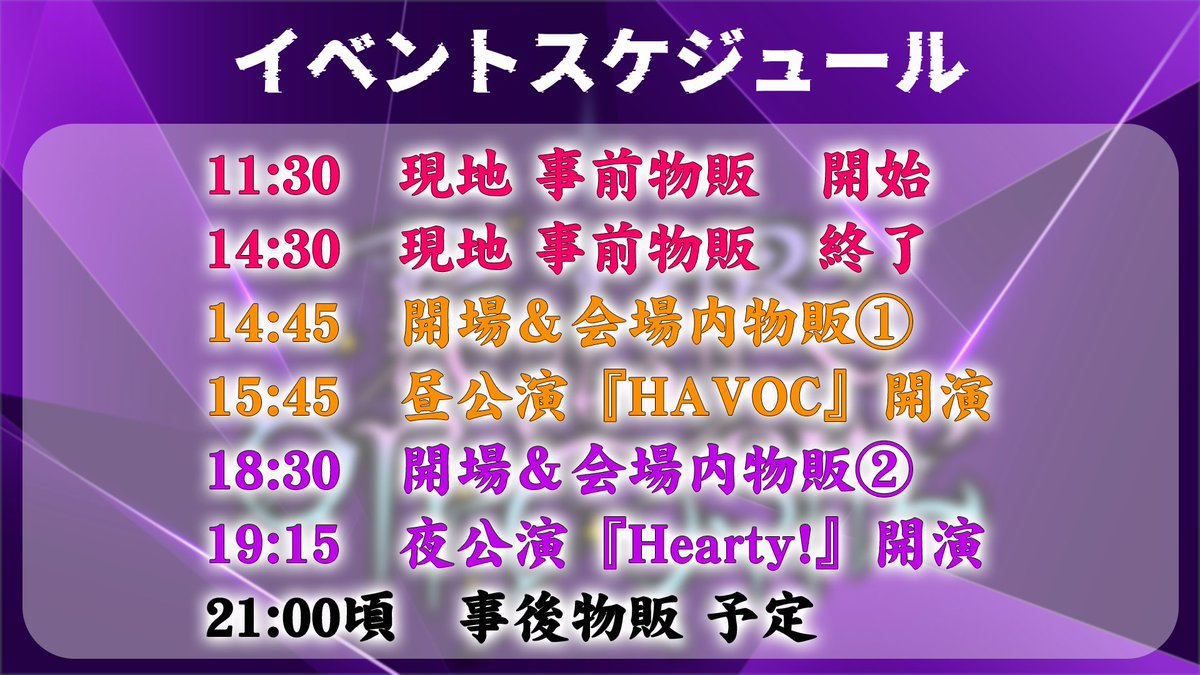 イベントスケジュール

11:30 現地 事前物販 開始
14:30 現地 事前物販 終了
14:45 開場＆会場内物販①
15:45 昼公演『HAVOC』開演
18:30 開場＆会場内物販②
19:15 夜公演『Hearty!』開演
21:00頃 事後物販 予定